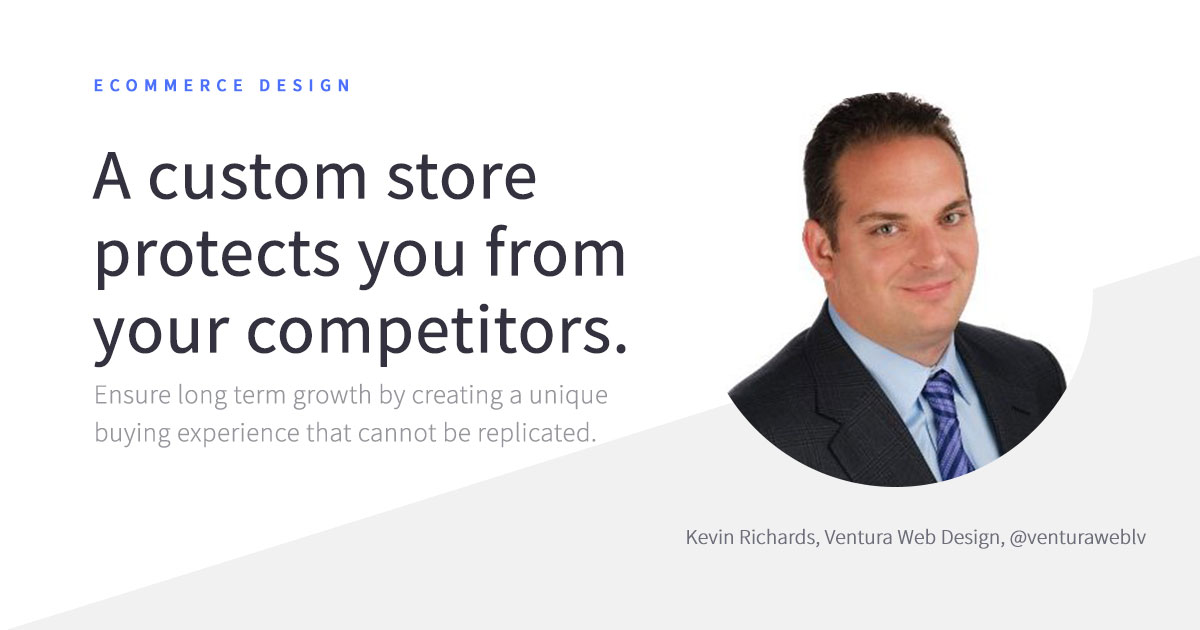 ECOMMERCE DESIGN

A custom store protects you from your competitors.

Ensure long term growth by creating a unique buying experience that cannot be replicated.

Kevin Richards, Ventura Web Design, @venturaweblv